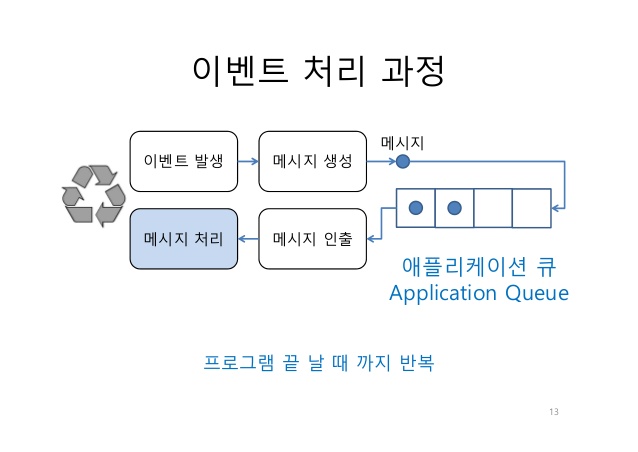 이벤트 처리 과정

이벤트 발생

메시지 생성

메시지

메시지 처리

메시지 인출

애플리케이션 큐
Application Queue

프로그램 끝 날 때 까지 반복

13